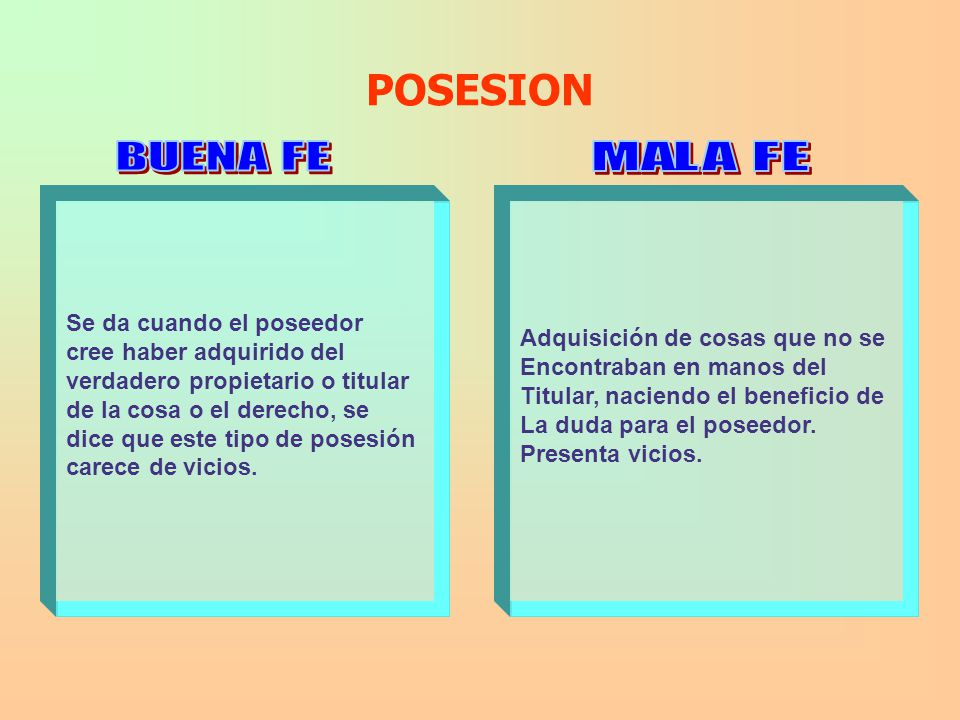 POSESION

BUENA FE

Se da cuando el poseedor cree haber adquirido del verdadero propietario o titular de la cosa o el derecho, se dice que este tipo de posesión carece de vicios.

MALA FE

Adquisición de cosas que no se Encontraban en manos del Titular, naciendo el beneficio de La duda para el poseedor. Presenta vicios.